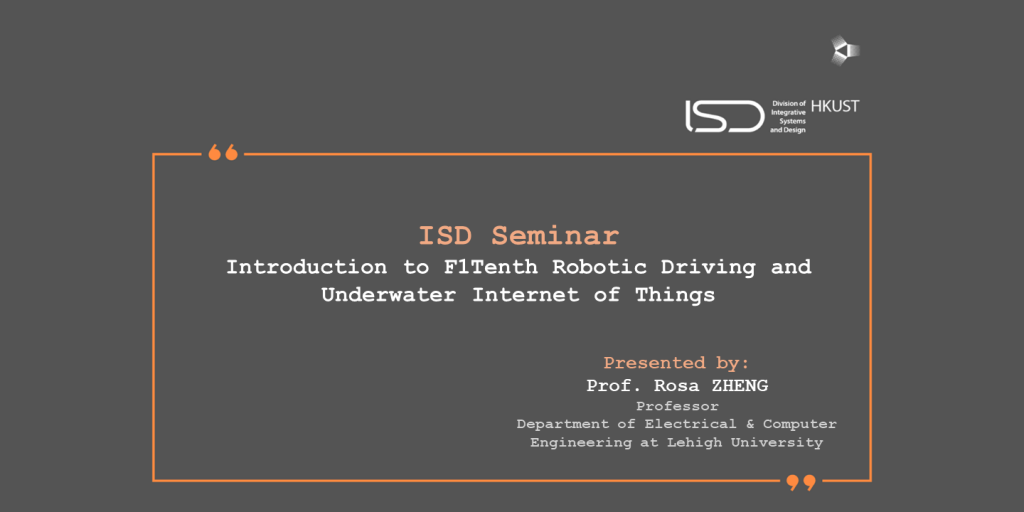 ISD Division of Integrative Systems and Design HKUST

ISD Seminar
Introduction to F1Tenth Robotic Driving and Underwater Internet of Things

Presented by:
Prof. Rosa ZHENG
Professor
Department of Electrical & Computer Engineering at Lehigh University